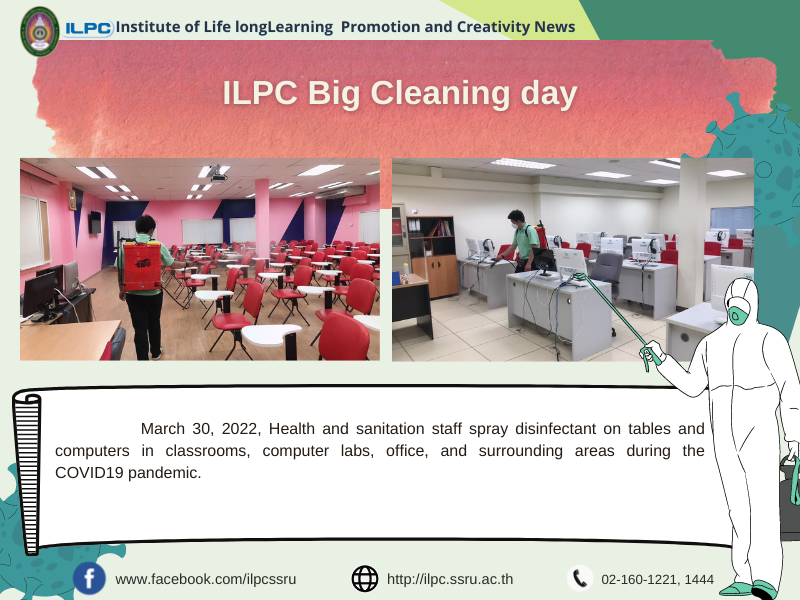 ILPC Institute of Life longLearning Promotion and Creativity News

ILPC Big Cleaning day

March 30, 2022, Health and sanitation staff spray disinfectant on tables and computers in classrooms, computer labs, office, and surrounding areas during the COVID19 pandemic.

www.facebook.com/ilpcssru http://ilpc.ssru.ac.th 02-160-1221, 1444